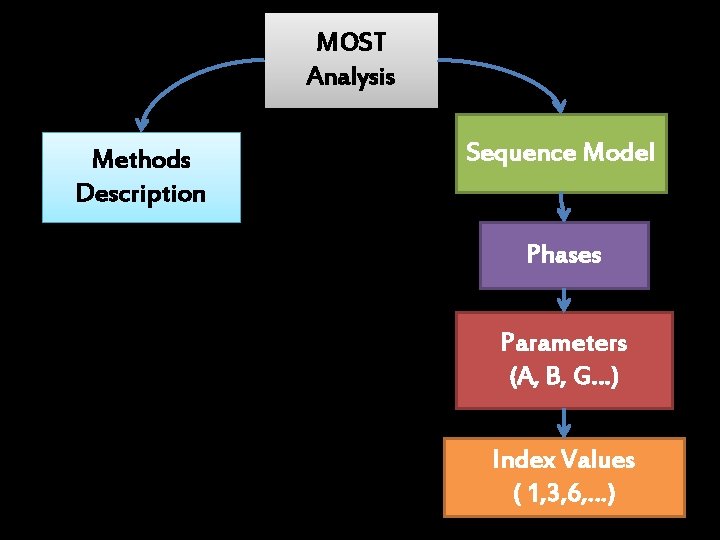 MOST Analysis

Methods Description

Sequence Model

Phases

Parameters (A, B, G...)

Index Values ( 1,3,6,...)